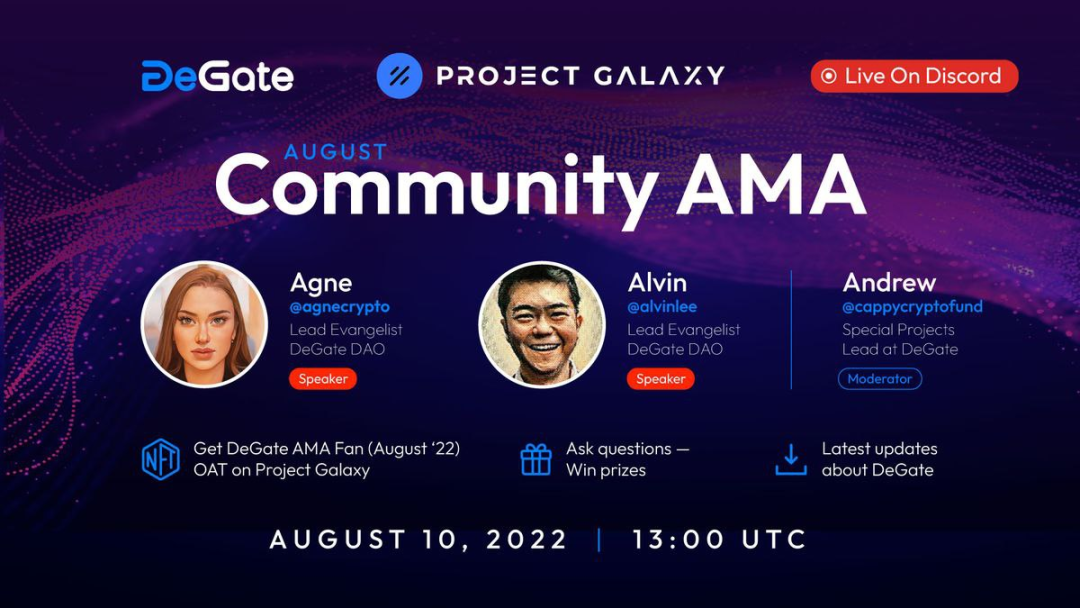 DeGate PROJECT GALAXY Live On Discord

AUGUST
Community AMA

Agne
@agnecrypto
Lead Evangelist
DeGate DAO
Speaker

Alvin
@alvinlee
Lead Evangelist
DeGate DAO
Speaker

Andrew
@cappycryptofund
Special Projects
Lead at DeGate
Moderator

NFT Get DeGate AMA Fan (August '22) OAT on Project Galaxy

Ask questions — Win prizes

Latest updates about DeGate

AUGUST 10, 2022 | 13:00 UTC